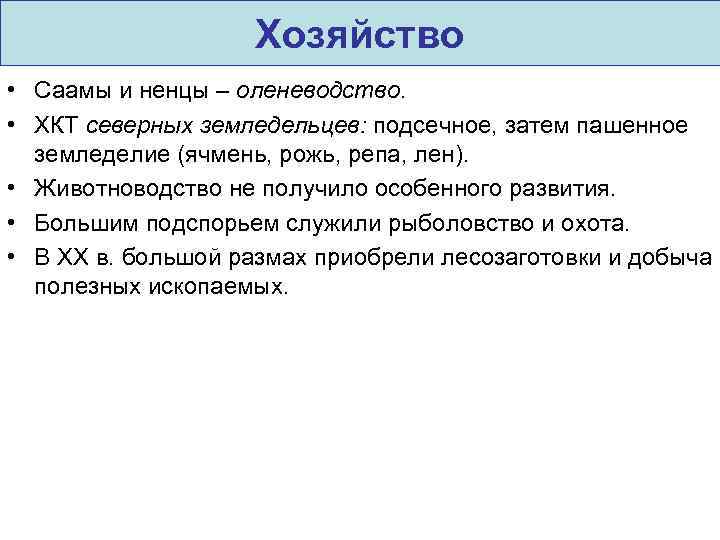 Хозяйство

• Саамы и ненцы – оленеводство.
• ХКТ северных земледельцев: подсечное, затем пашенное земледелие (ячмень, рожь, репа, лен).
• Животноводство не получило особенного развития.
• Большим подспорьем служили рыболовство и охота.
• В XX в. большой размах приобрели лесозаготовки и добыча полезных ископаемых.